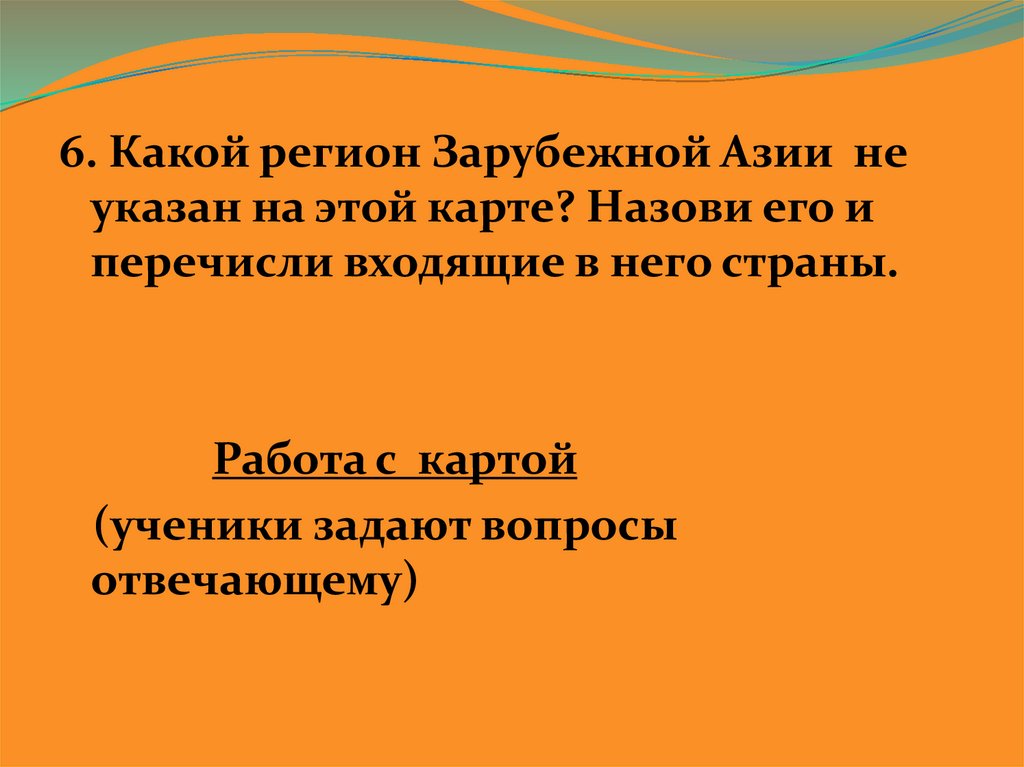 6. Какой регион Зарубежной Азии не указан на этой карте? Назови его и перечисли входящие в него страны.

Работа с картой

(ученики задают вопросы отвечающему)